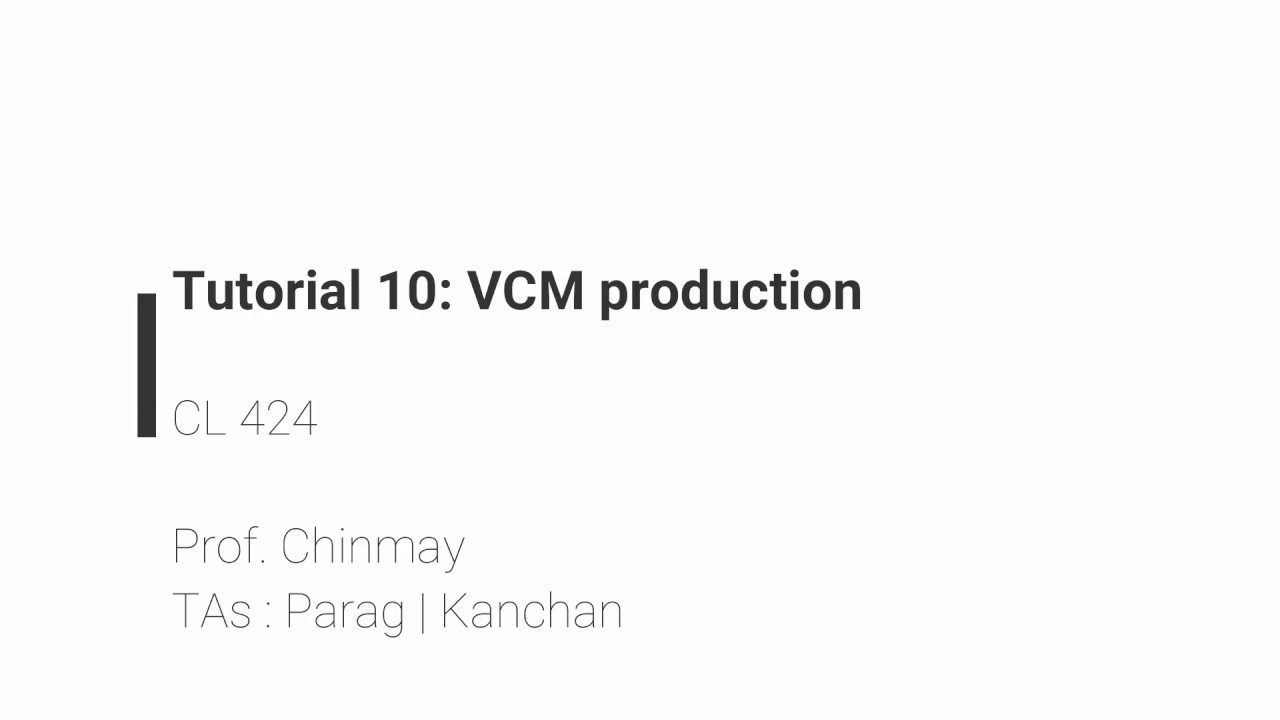 Tutorial 10: VCM production

CL 424

Prof. Chinmay
TAs : Parag | Kanchan